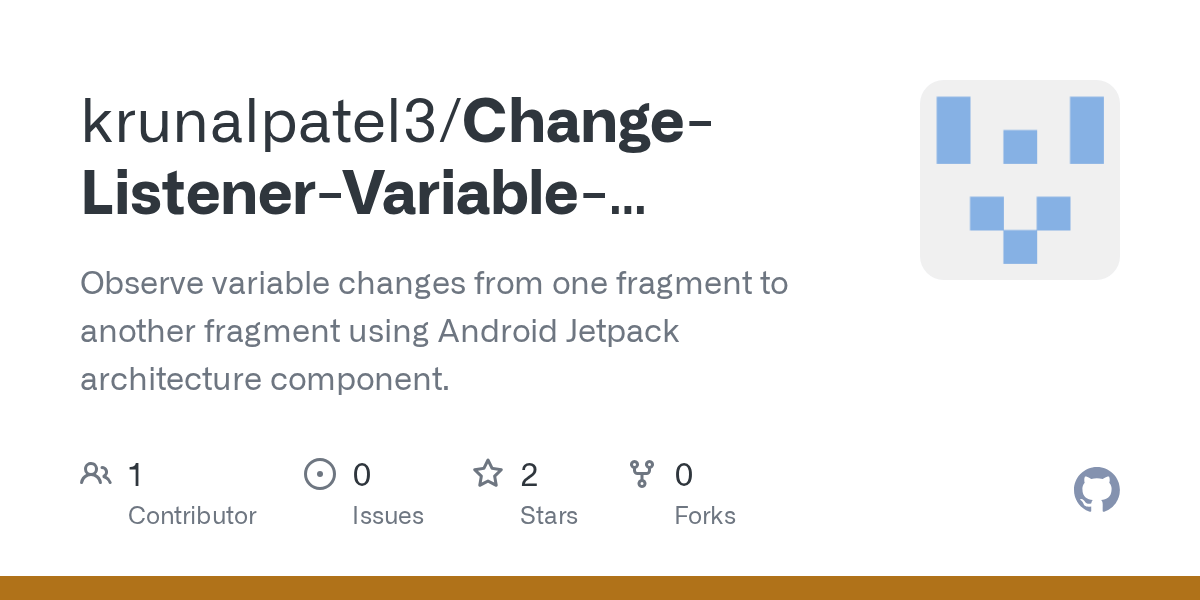 krunalpatel3/Change-Listener-Variable-...

Observe variable changes from one fragment to another fragment using Android Jetpack architecture component.

1 Contributor

0 Issues

2 Stars

0 Forks